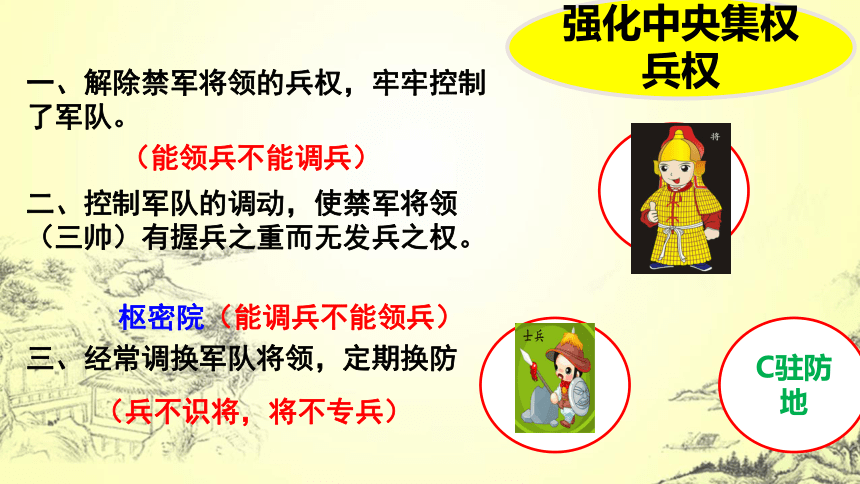 强化中央集权
兵权

一、解除禁军将领的兵权，牢牢控制了军队。

（能领兵不能调兵）

二、控制军队的调动，使禁军将领（三帅）有握兵之重而无发兵之权。

枢密院（能调兵不能领兵）

三、经常调换军队将领，定期换防

（兵不识将，将不专兵）

将

士兵

C驻防地